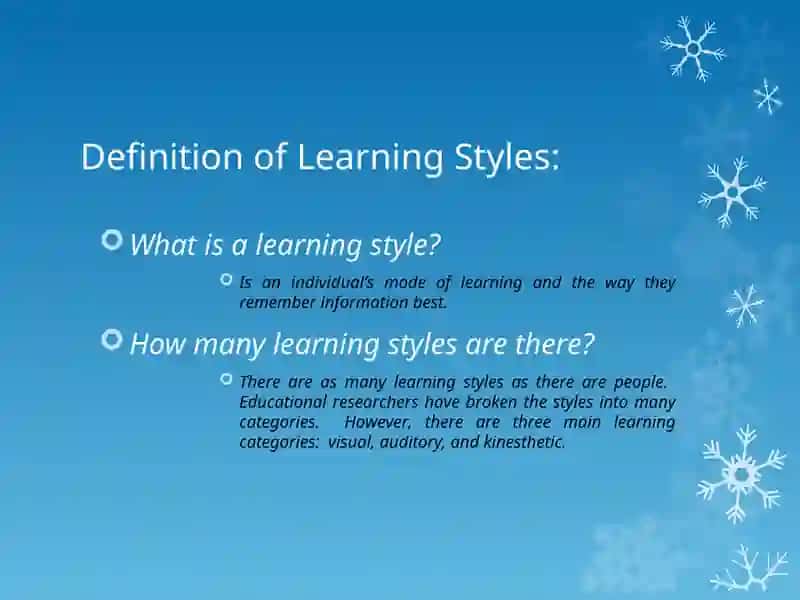 Definition of Learning Styles:

What is a learning style?

Is an individual's mode of learning and the way they remember information best.

How many learning styles are there?

There are as many learning styles as there are people. Educational researchers have broken the styles into many categories. However, there are three main learning categories: visual, auditory, and kinesthetic.